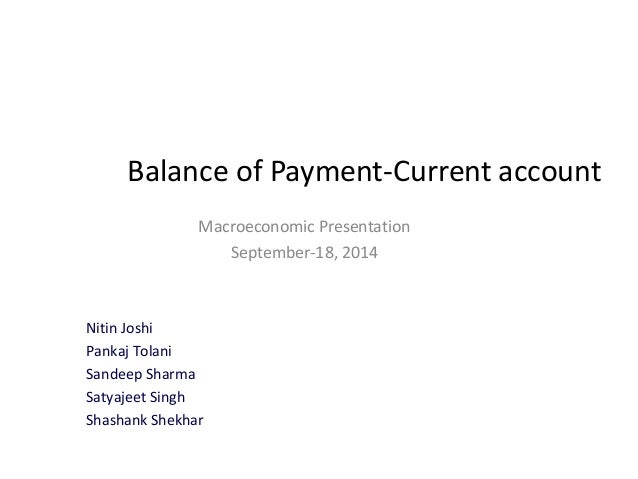 Balance of Payment-Current account

Macroeconomic Presentation
September-18, 2014

Nitin Joshi
Pankaj Tolani
Sandeep Sharma
Satyajeet Singh
Shashank Shekhar